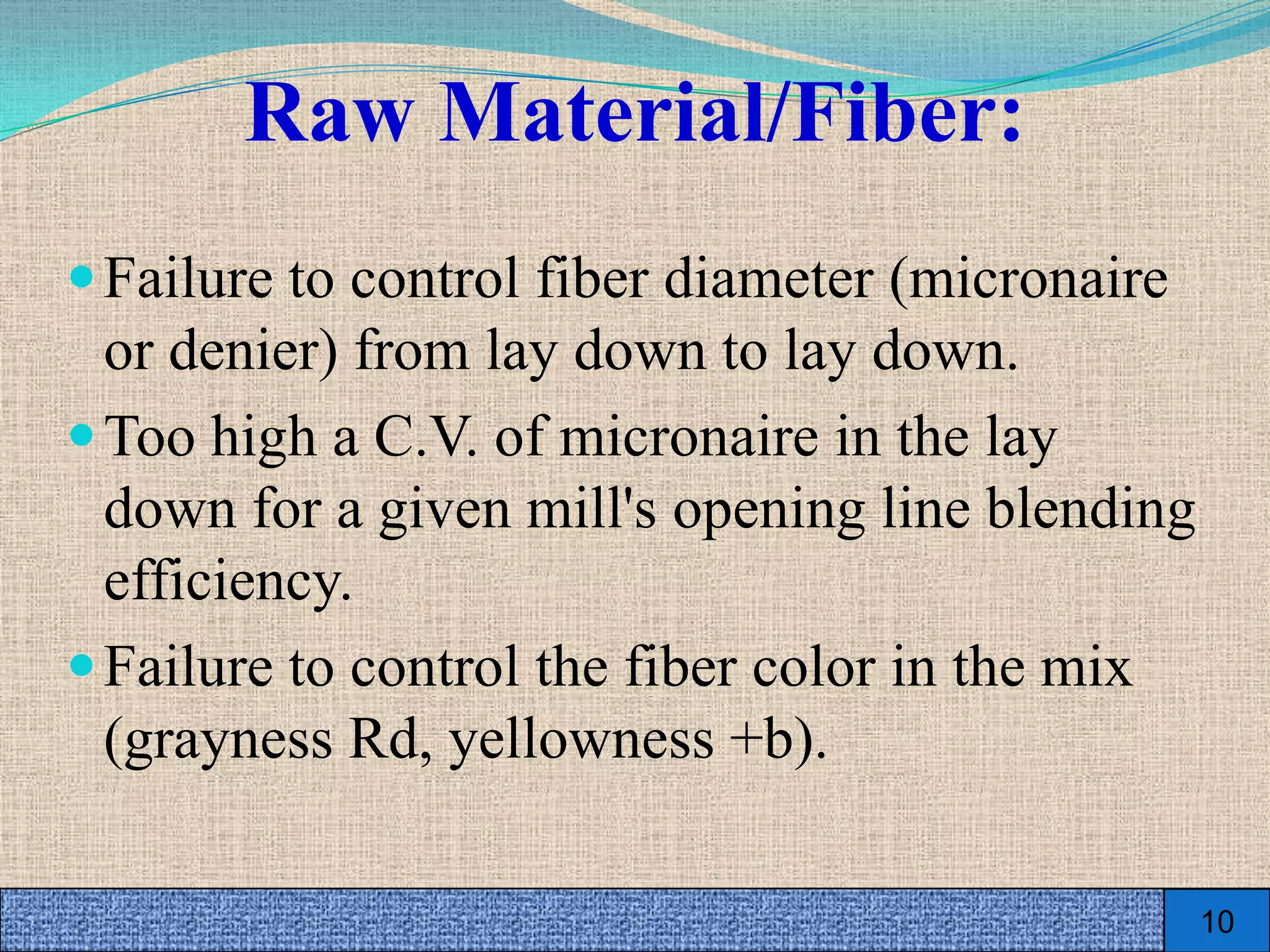 Raw Material/Fiber:

- Failure to control fiber diameter (micronaire or denier) from lay down to lay down.
- Too high a C.V. of micronaire in the lay down for a given mill's opening line blending efficiency.
- Failure to control the fiber color in the mix (grayness Rd, yellowness +b).

10